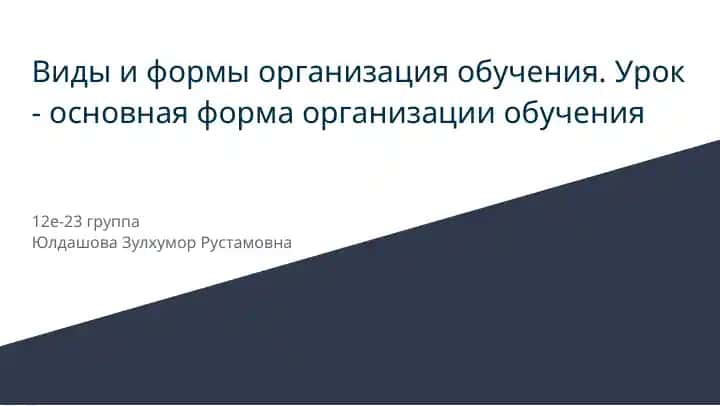 Виды и формы организация обучения. Урок - основная форма организации обучения

12е-23 группа
Юлдашова Зулхумор Рустамовна